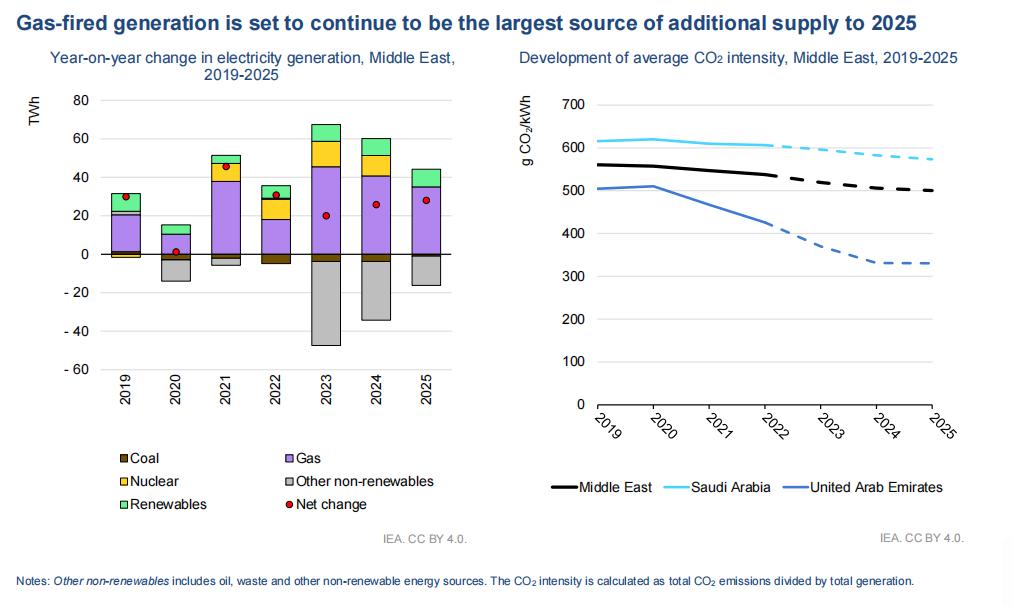 Gas-fired generation is set to continue to be the largest source of additional supply to 2025

Year-on-year change in electricity generation, Middle East, 2019-2025

TWh

80
60
40
20
0
- 20
- 40
- 60

2019
2020
2021
2022
2023
2024
2025

Coal
Gas
Nuclear
Other non-renewables
Renewables
Net change

IEA. CC BY 4.0.

Development of average $CO_2$ intensity, Middle East, 2019-2025

g $CO_2$/kWh

700
600
500
400
300
200
100
0

2019
2020
2021
2022
2023
2024
2025

Middle East
Saudi Arabia
United Arab Emirates

IEA. CC BY 4.0.

Notes: Other non-renewables includes oil, waste and other non-renewable energy sources. The $CO_2$ intensity is calculated as total $CO_2$ emissions divided by total generation.